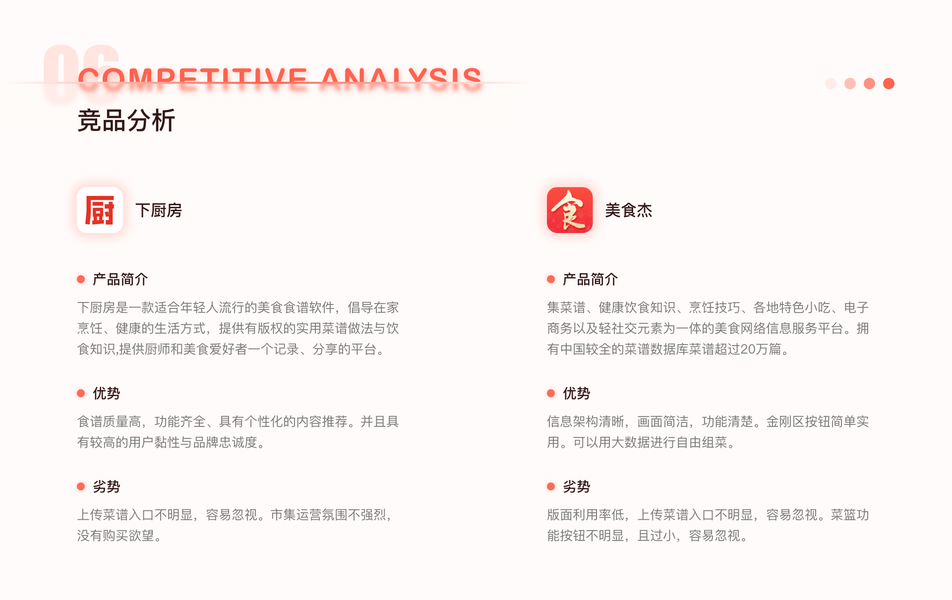 06
COMPETITIVE ANALYSIS
竞品分析

厨
下厨房

产品简介
下厨房是一款适合年轻人流行的美食食谱软件，倡导在家烹饪、健康的生活方式，提供有版权的实用菜谱做法与饮食知识,提供厨师和美食爱好者一个记录、分享的平台。

优势
食谱质量高，功能齐全、具有个性化的内容推荐。并且具有较高的用户黏性与品牌忠诚度。

劣势
上传菜谱入口不明显，容易忽视。市集运营氛围不强烈，没有购买欲望。

食
美食杰

产品简介
集菜谱、健康饮食知识、烹饪技巧、各地特色小吃、电子商务以及轻社交元素为一体的美食网络信息服务平台。拥有中国较全的菜谱数据库菜谱超过20万篇。

优势
信息架构清晰，画面简洁，功能清楚。金刚区按钮简单实用。可以用大数据进行自由组菜。

劣势
版面利用率低，上传菜谱入口不明显，容易忽视。菜篮功能按钮不明显，且过小，容易忽视。